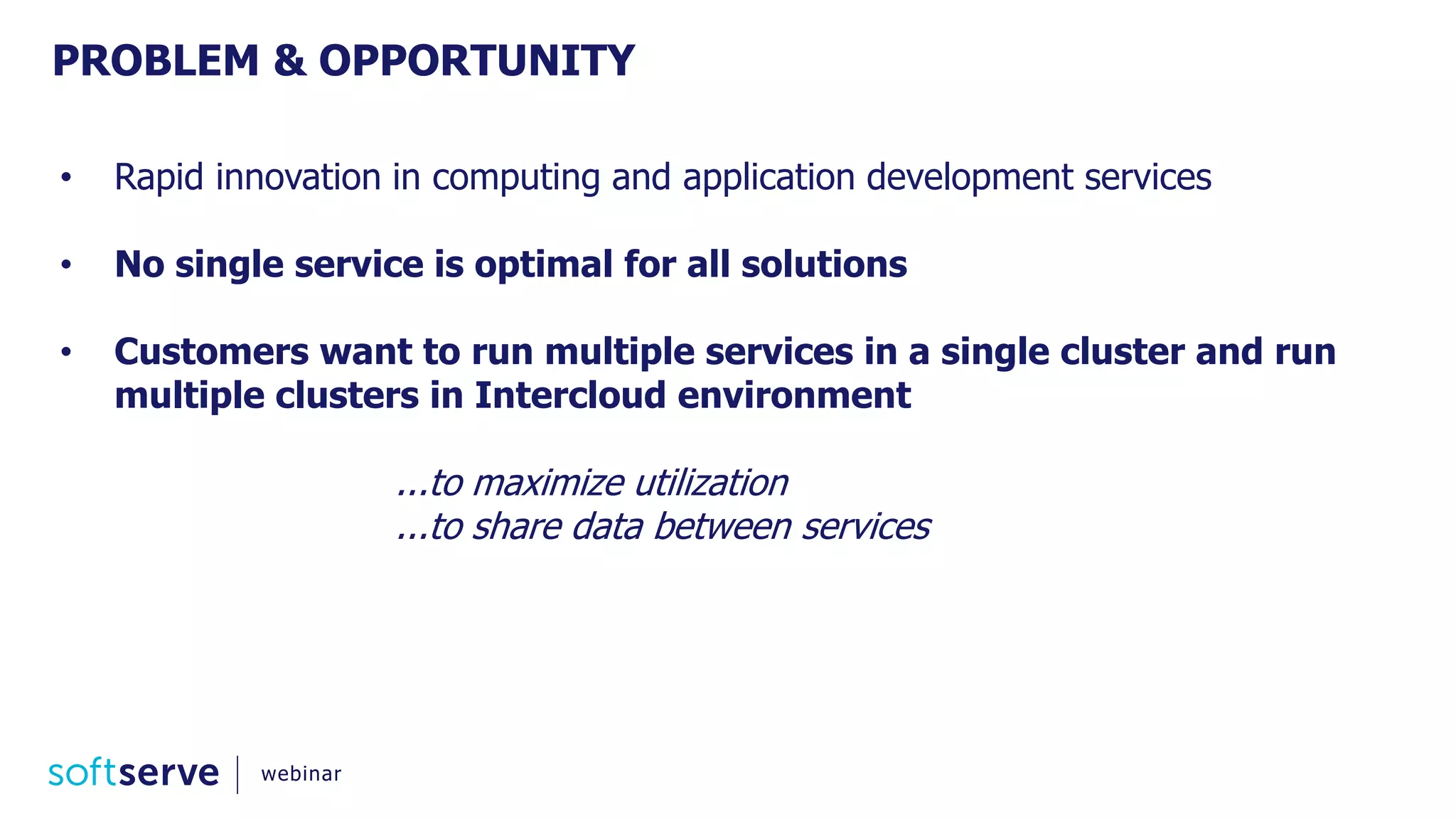 PROBLEM & OPPORTUNITY

• Rapid innovation in computing and application development services

• No single service is optimal for all solutions

• Customers want to run multiple services in a single cluster and run multiple clusters in Intercloud environment

...to maximize utilization
...to share data between services

softserve | webinar